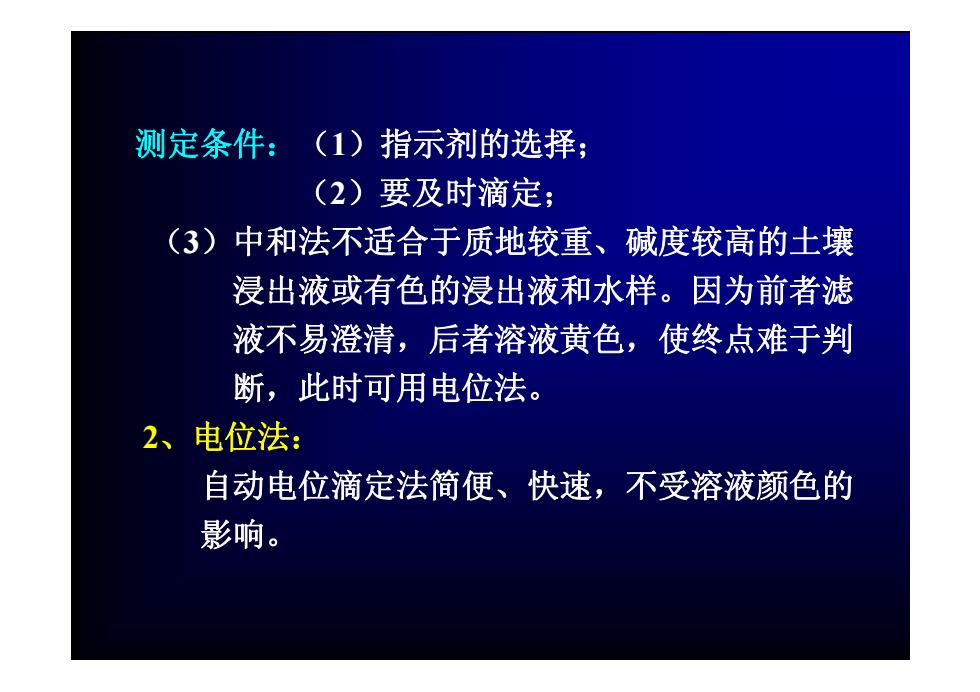 测定条件：（1）指示剂的选择；

（2）要及时滴定；

（3）中和法不适合于质地较重、碱度较高的土壤浸出液或有色的浸出液和水样。因为前者滤液不易澄清，后者溶液黄色，使终点难于判断，此时可用电位法。

2、电位法：

自动电位滴定法简便、快速，不受溶液颜色的影响。